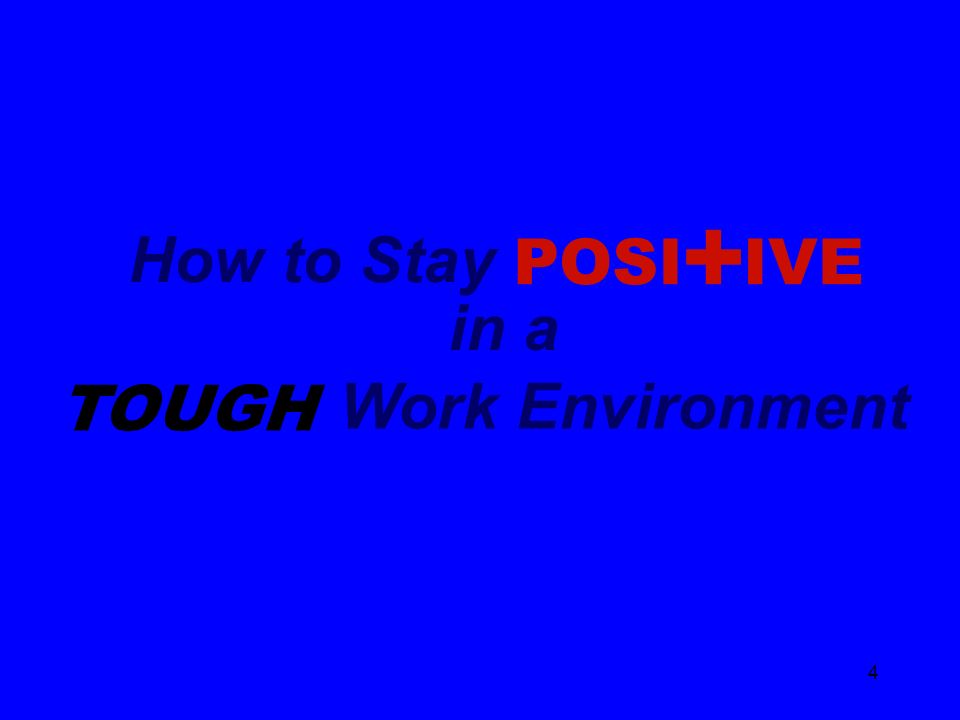 How to Stay POSI+IVE
in a
TOUGH Work Environment

4